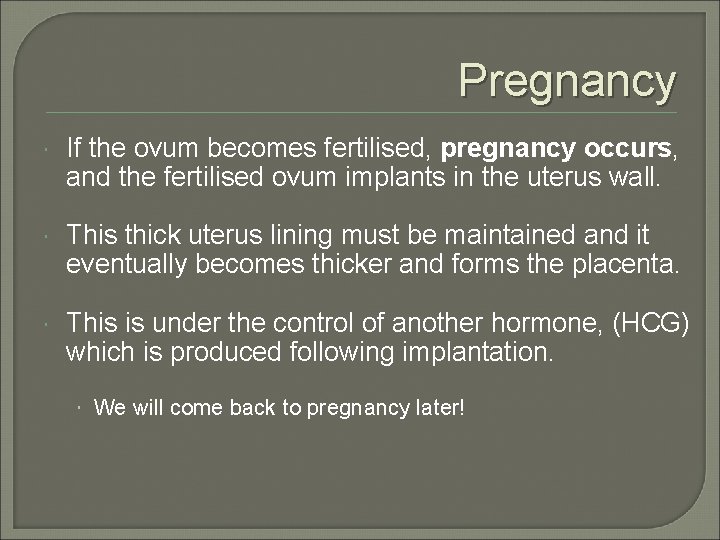 Pregnancy

If the ovum becomes fertilised, pregnancy occurs, and the fertilised ovum implants in the uterus wall.

This thick uterus lining must be maintained and it eventually becomes thicker and forms the placenta.

This is under the control of another hormone, (HCG) which is produced following implantation.

We will come back to pregnancy later!